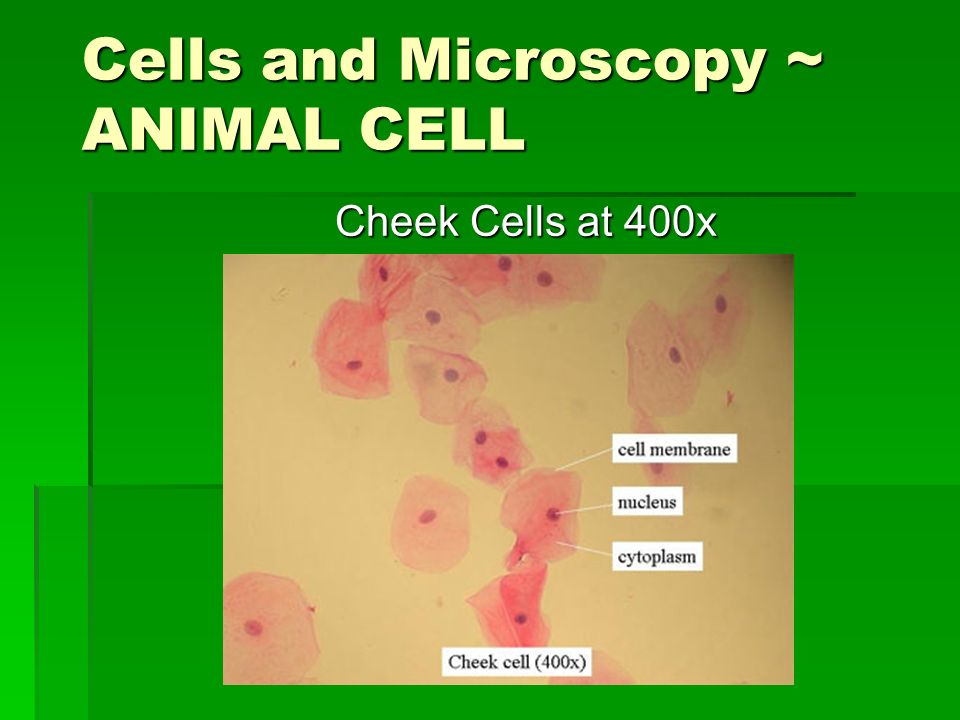 Cells and Microscopy ~ ANIMAL CELL

Cheek Cells at 400x

cell membrane

nucleus

cytoplasm

Cheek cell (400x)